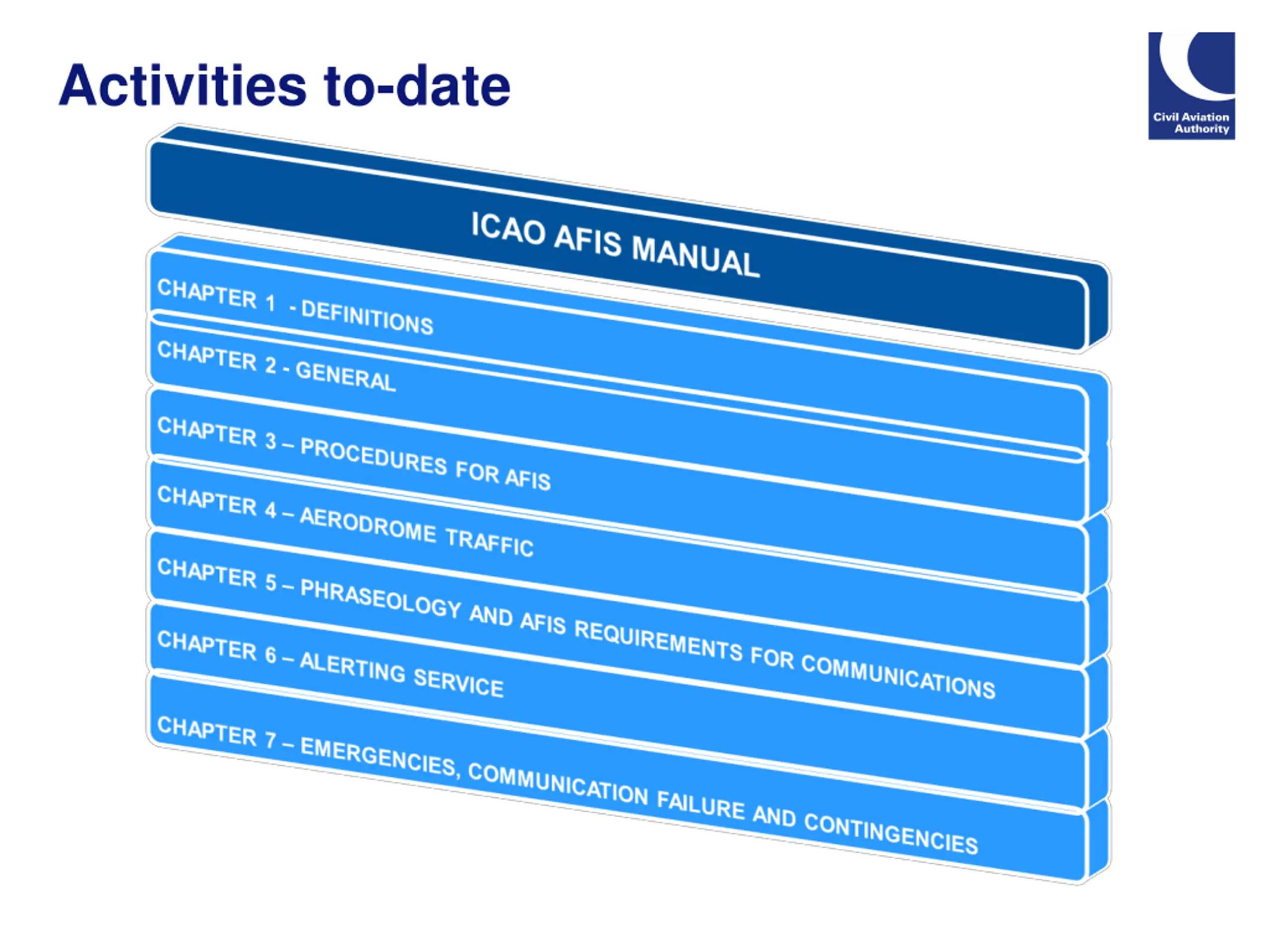 Activities to-date

Civil Aviation Authority

ICAO AFIS MANUAL

CHAPTER 1 - DEFINITIONS

CHAPTER 2 - GENERAL

CHAPTER 3 – PROCEDURES FOR AFIS

CHAPTER 4 – AERODROME TRAFFIC

CHAPTER 5 – PHRASEOLOGY AND AFIS REQUIREMENTS FOR COMMUNICATIONS

CHAPTER 6 – ALERTING SERVICE

CHAPTER 7 – EMERGENCIES, COMMUNICATION FAILURE AND CONTINGENCIES